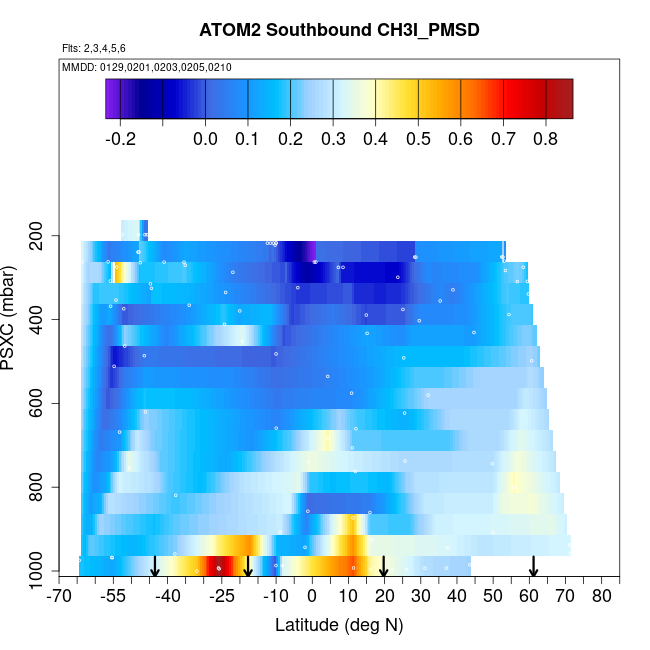 ATOM2 Southbound CH3I_PMSD

Flts: 2,3,4,5,6

MMDD: 0129,0201,0203,0205,0210

-0.2 0.0 0.1 0.2 0.3 0.4 0.5 0.6 0.7 0.8

PSXC (mbar)

200
400
600
800
1000

-70 -55 -40 -25 -10 0 10 20 30 40 50 60 70 80

Latitude (deg N)